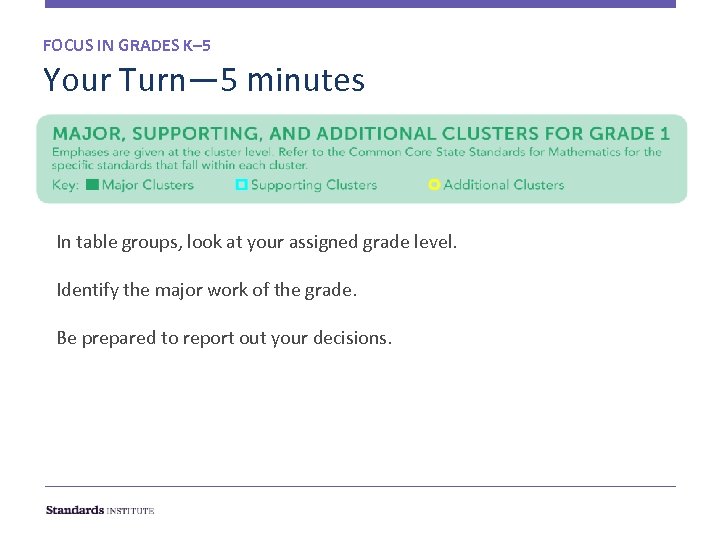 FOCUS IN GRADES K–5

Your Turn—5 minutes

MAJOR, SUPPORTING, AND ADDITIONAL CLUSTERS FOR GRADE 1

Emphases are given at the cluster level. Refer to the Common Core State Standards for Mathematics for the specific standards that fall within each cluster.

Key: Major Clusters Supporting Clusters Additional Clusters

In table groups, look at your assigned grade level.

Identify the major work of the grade.

Be prepared to report out your decisions.

Standards INSTITUTE